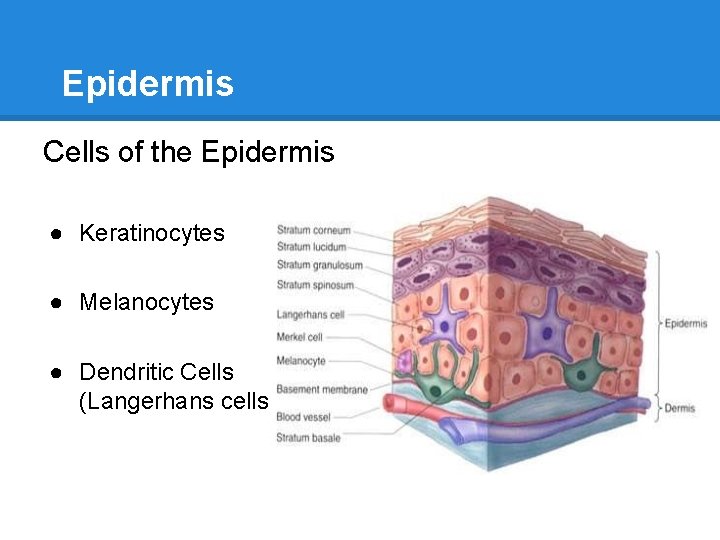 Epidermis

Cells of the Epidermis

● Keratinocytes

● Melanocytes

● Dendritic Cells (Langerhans cells

Stratum corneum
Stratum lucidum
Stratum granulosum
Stratum spinosum
Langerhans cell
Merkel cell
Melanocyte
Basement membrane
Blood vessel
Stratum basale

Epidermis
Dermis